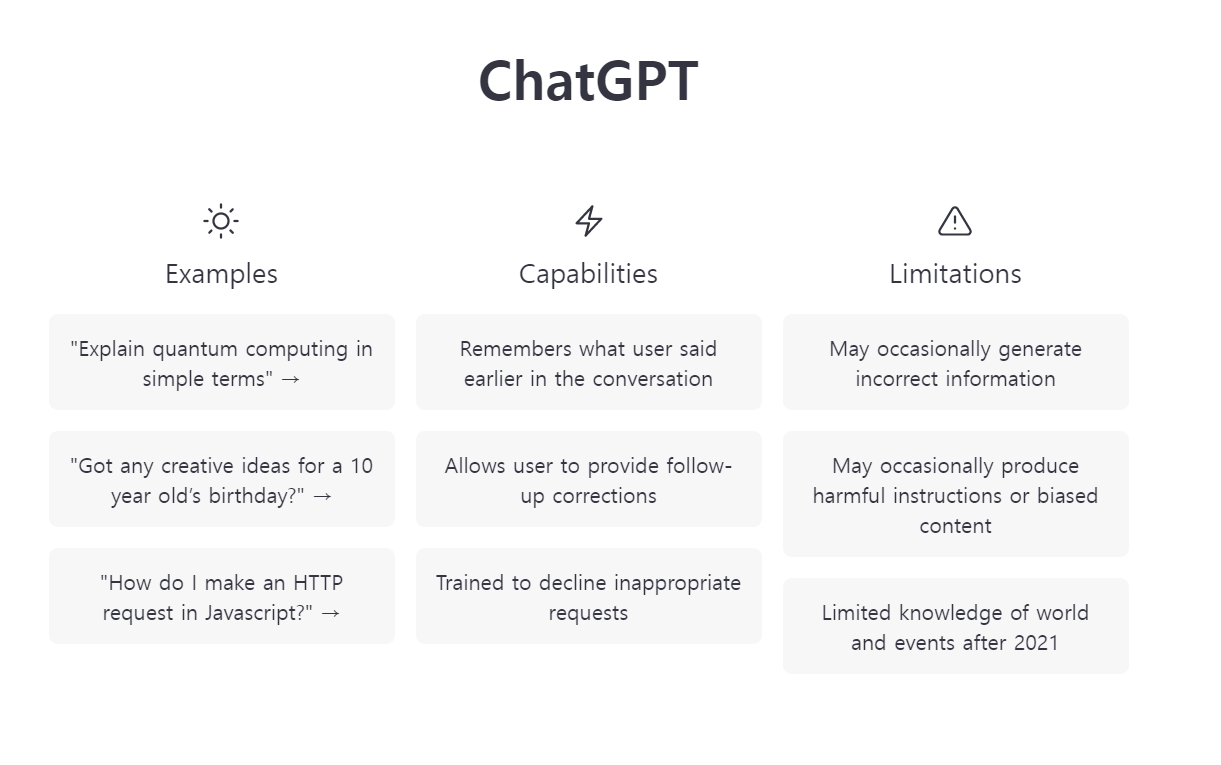 ChatGPT

Examples

"Explain quantum computing in simple terms" →

"Got any creative ideas for a 10 year old's birthday?" →

"How do I make an HTTP request in Javascript?" →

Capabilities

Remembers what user said earlier in the conversation

Allows user to provide follow-up corrections

Trained to decline inappropriate requests

Limitations

May occasionally generate incorrect information

May occasionally produce harmful instructions or biased content

Limited knowledge of world and events after 2021